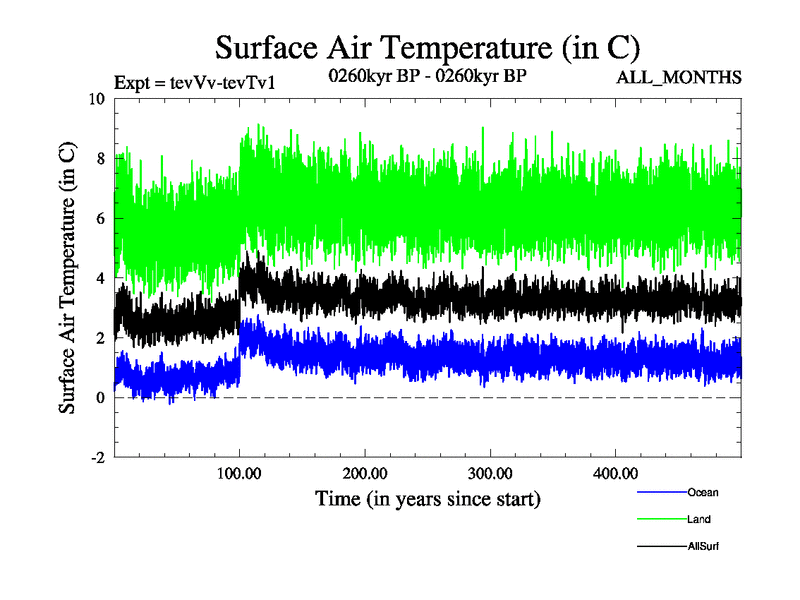 Surface Air Temperature (in C)

Expt = tevVv-tevTv1

0260kyr BP - 0260kyr BP

ALL_MONTHS

Surface Air Temperature (in C)

10
8
6
4
2
0
-2

100.00
200.00
300.00
400.00

Time (in years since start)

Ocean
Land
AllSurf